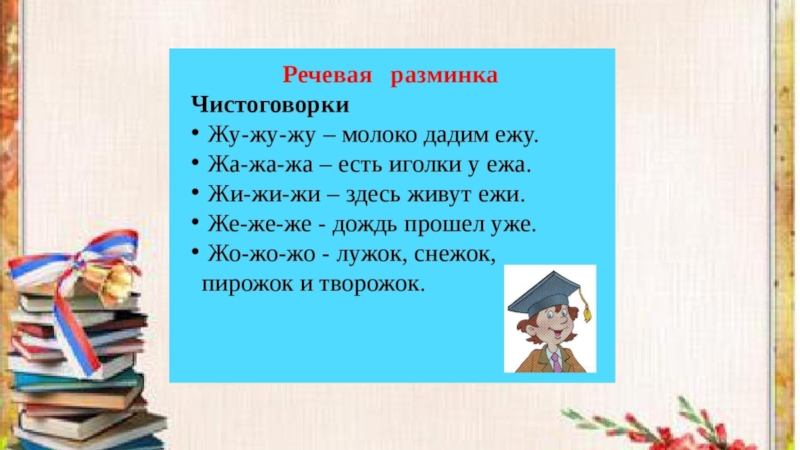 Речевая разминка

Чистоговорки

• Жу-жу-жу – молоко дадим ежу.
• Жа-жа-жа – есть иголки у ежа.
• Жи-жи-жи – здесь живут ежи.
• Же-же-же - дождь прошел уже.
• Жо-жо-жо - лужок, снежок, пирожок и творожок.